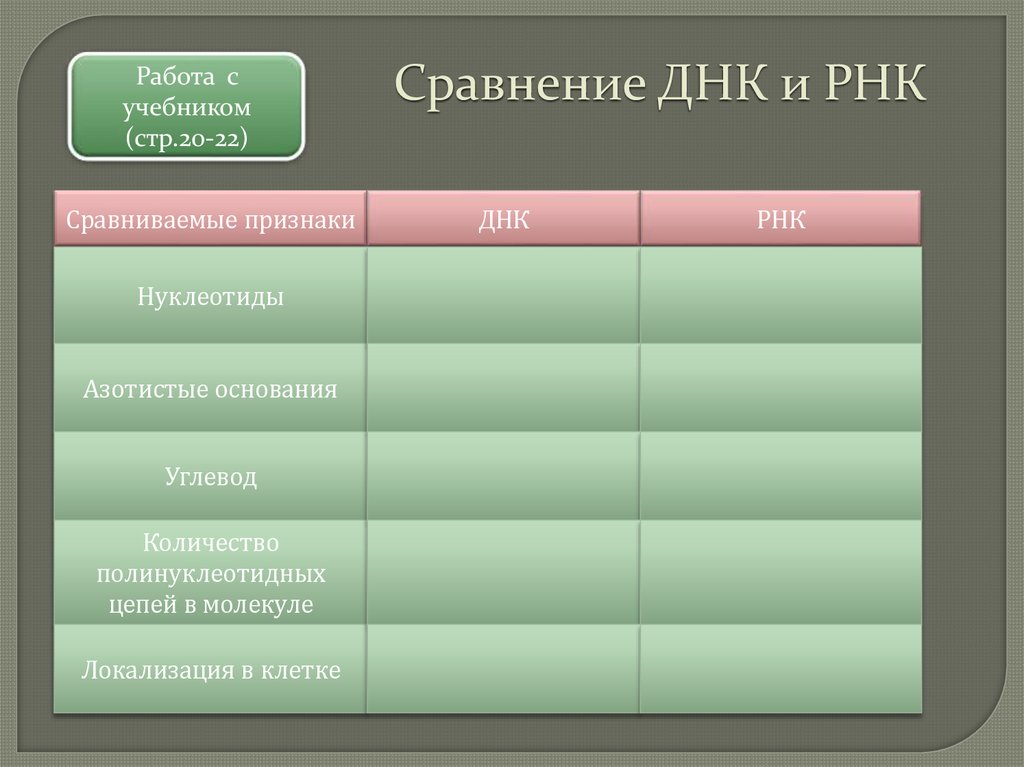 Работа с учебником (стр.20-22)

Сравнение ДНК и РНК

| Сравниваемые признаки | ДНК | РНК |
|---|---|---|
| Нуклеотиды | | |
| Азотистые основания | | |
| Углевод | | |
| Количество полинуклеотидных цепей в молекуле | | |
| Локализация в клетке | | |